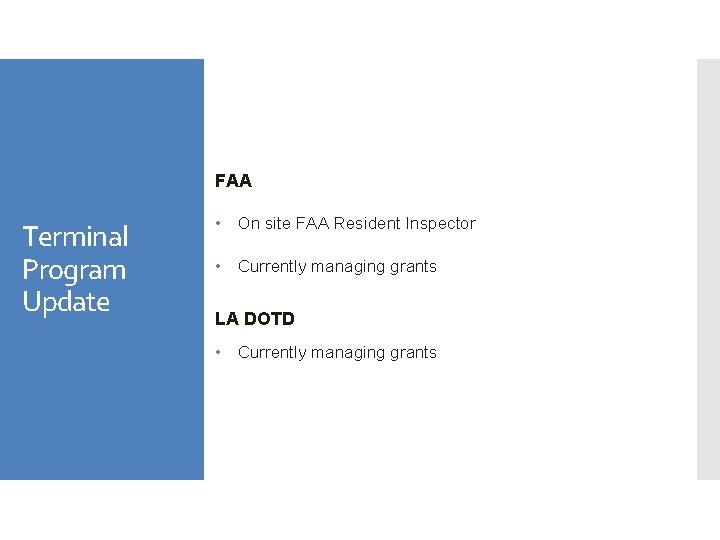 Terminal Program Update

FAA

• On site FAA Resident Inspector

• Currently managing grants

LA DOTD

• Currently managing grants